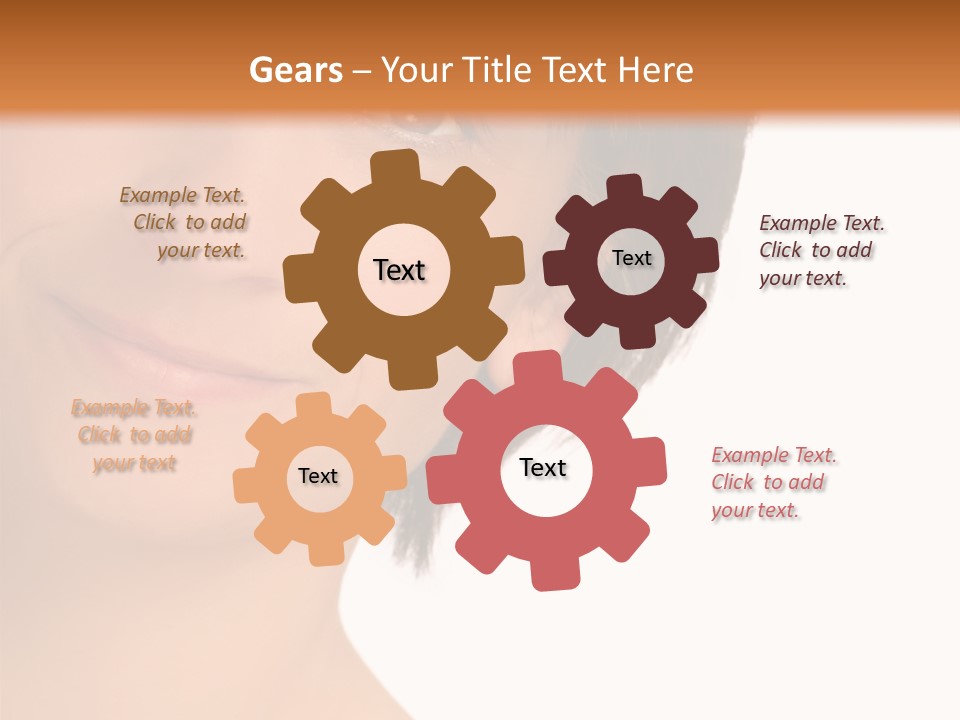 Gears – Your Title Text Here

Example Text. Click to add your text.

Text

Text

Example Text. Click to add your text.

Example Text. Click to add your text

Text

Text

Example Text. Click to add your text.